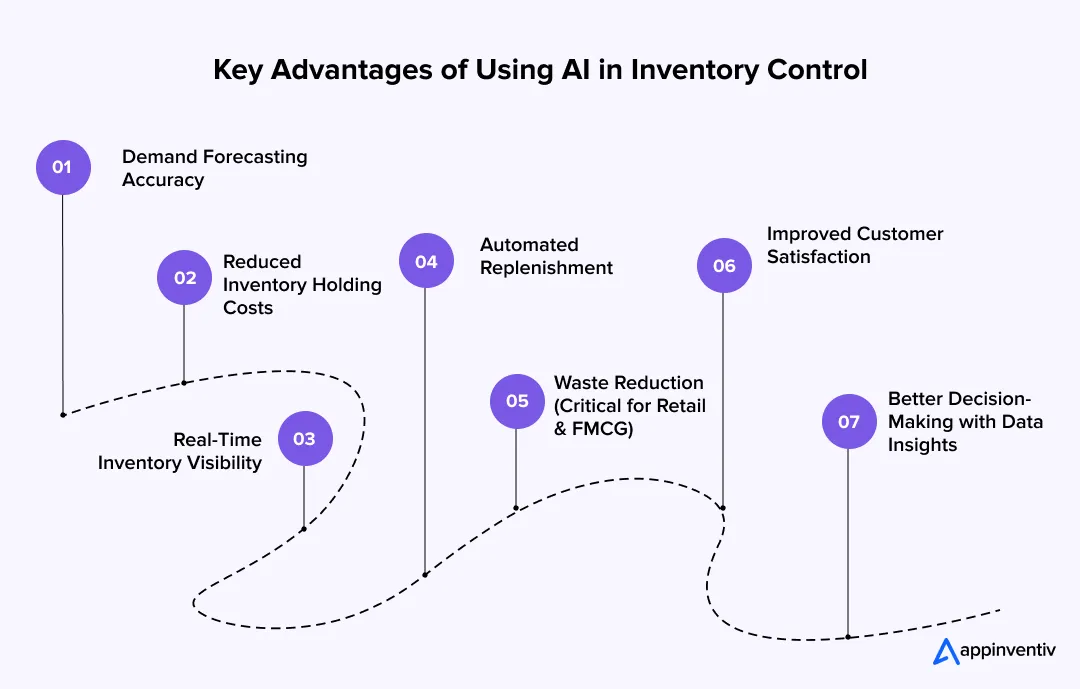 Key Advantages of Using AI in Inventory Control

01 Demand Forecasting Accuracy

02 Reduced Inventory Holding Costs

03 Real-Time Inventory Visibility

04 Automated Replenishment

05 Waste Reduction (Critical for Retail & FMCG)

06 Improved Customer Satisfaction

07 Better Decision-Making with Data Insights

appinventiv